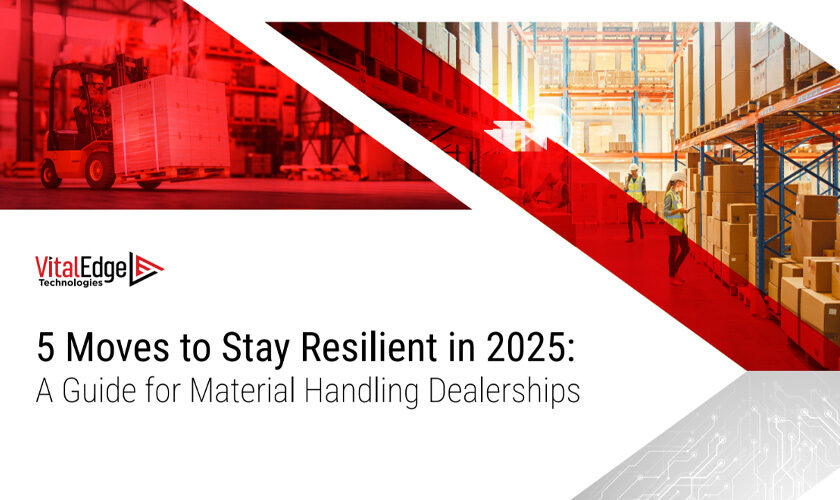 VitalEdge
Technologies

5 Moves to Stay Resilient in 2025:
A Guide for Material Handling Dealerships